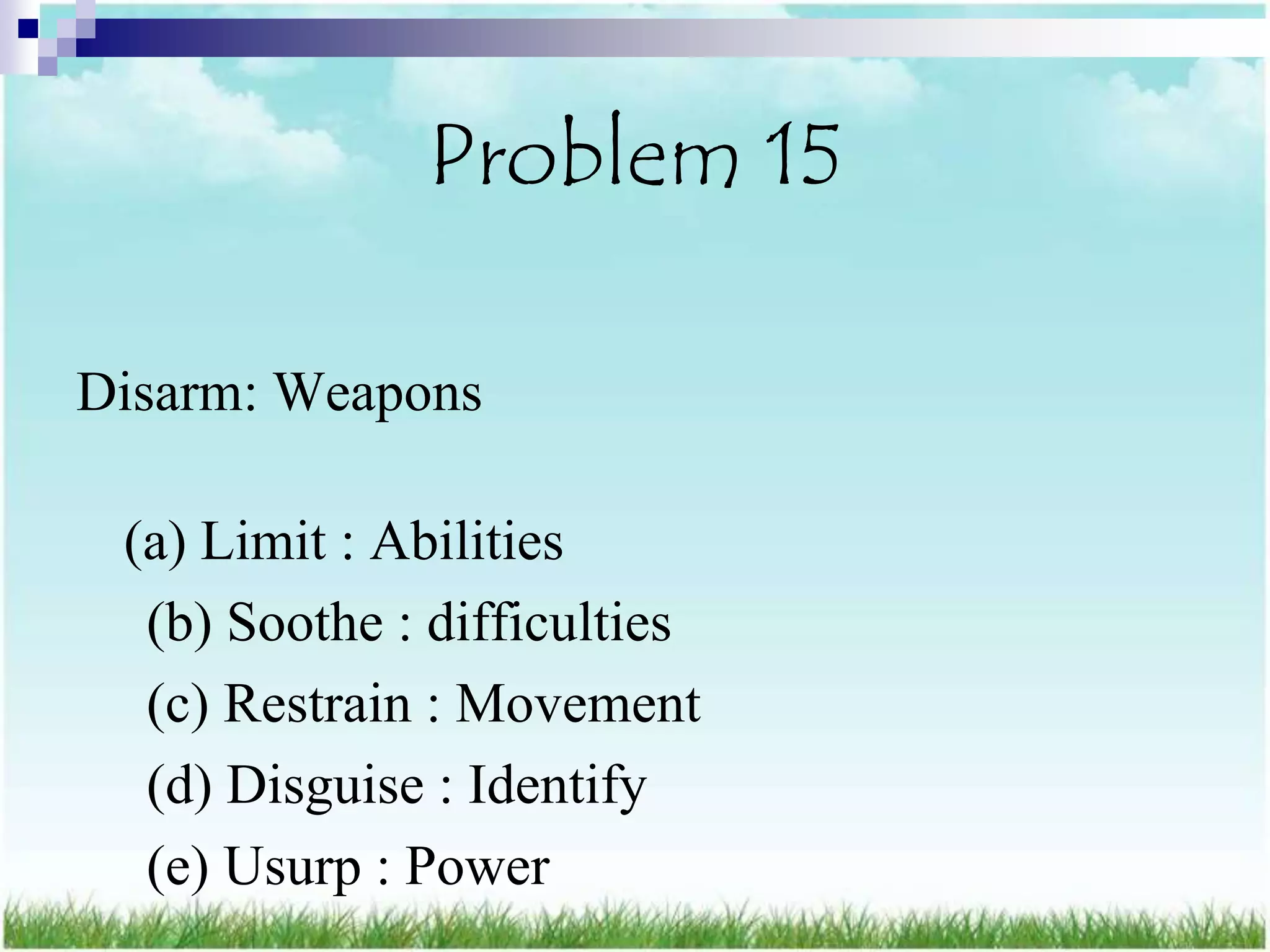 Problem 15

Disarm: Weapons

(a) Limit : Abilities
(b) Soothe : difficulties
(c) Restrain : Movement
(d) Disguise : Identify
(e) Usurp : Power